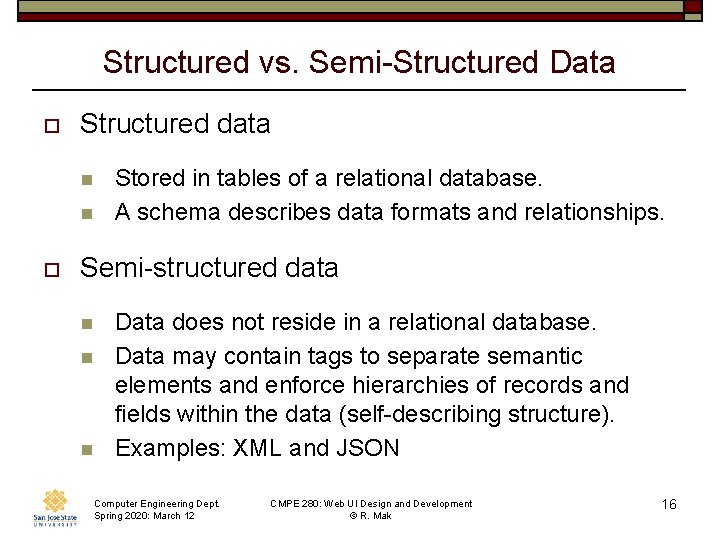 Structured vs. Semi-Structured Data

Structured data

Stored in tables of a relational database.

A schema describes data formats and relationships.

Semi-structured data

Data does not reside in a relational database.

Data may contain tags to separate semantic elements and enforce hierarchies of records and fields within the data (self-describing structure).

Examples: XML and JSON

San José State UNIVERSITY

Computer Engineering Dept.
Spring 2020: March 12

CMPE 280: Web UI Design and Development
© R. Mak

16